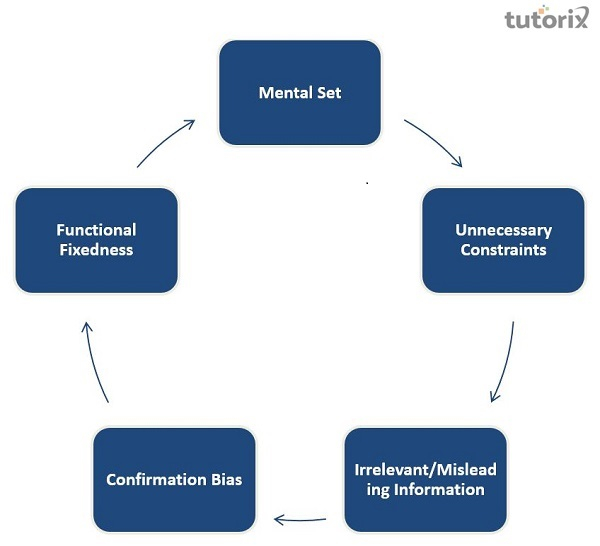 tutorix

Mental Set

Unnecessary Constraints

Irrelevant/Misleading Information

Confirmation Bias

Functional Fixedness